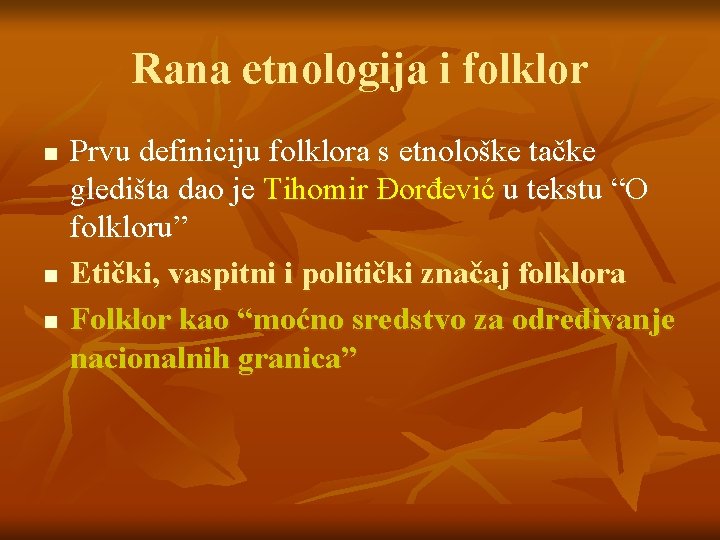 Rana etnologija i folklor

■ Prvu definiciju folklora s etnološke tačke gledišta dao je Tihomir Đorđević u tekstu “O folkloru”

■ Etički, vaspitni i politički značaj folklora

■ Folklor kao “moćno sredstvo za određivanje nacionalnih granica”